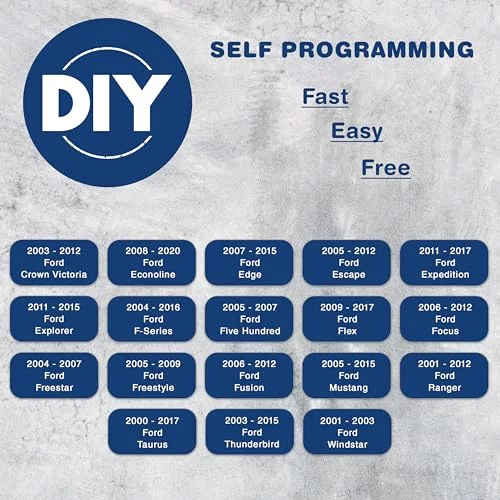 DIY

SELF PROGRAMMING

Fast

Easy

Free

2003 - 2012
Ford
Crown Victoria

2008 - 2020
Ford
Econoline

2007 - 2015
Ford
Edge

2005 - 2012
Ford
Escape

2011 - 2017
Ford
Expedition

2011 - 2015
Ford
Explorer

2004 - 2016
Ford
F-Series

2005 - 2007
Ford
Five Hundred

2009 - 2017
Ford
Flex

2006 - 2012
Ford
Focus

2004 - 2007
Ford
Freestar

2005 - 2009
Ford
Freestyle

2006 - 2012
Ford
Fusion

2005 - 2015
Ford
Mustang

2001 - 2012
Ford
Ranger

2000 - 2017
Ford
Taurus

2003 - 2015
Ford
Thunderbird

2001 - 2003
Ford
Windstar